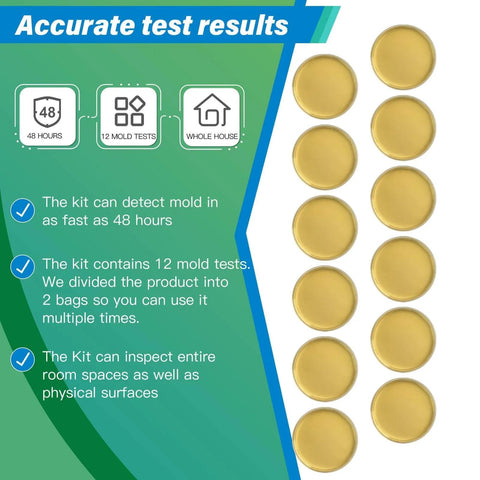 Accurate test results

48

48 HOURS

12 MOLD TESTS

WHOLE HOUSE

The kit can detect mold in as fast as 48 hours

The kit contains 12 mold tests. We divided the product into 2 bags so you can use it multiple times.

The Kit can inspect entire room spaces as well as physical surfaces